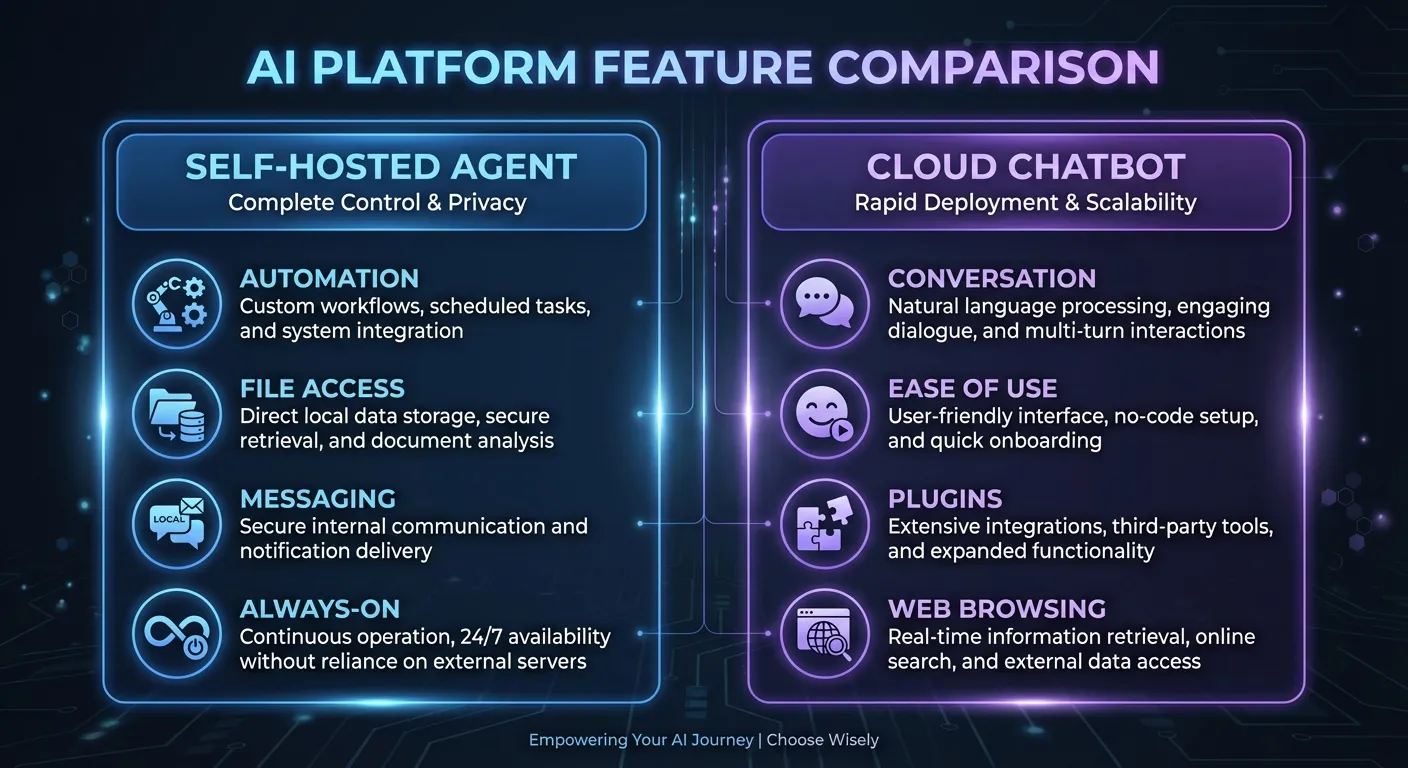 AI PLATFORM FEATURE COMPARISON

SELF-HOSTED AGENT
Complete Control & Privacy

AUTOMATION
Custom workflows, scheduled tasks, and system integration

FILE ACCESS
Direct local data storage, secure retrieval, and document analysis

LOCAL

MESSAGING
Secure internal communication and notification delivery

ALWAYS-ON
Continuous operation, 24/7 availability without reliance on external servers

CLOUD CHATBOT
Rapid Deployment & Scalability

CONVERSATION
Natural language processing, engaging dialogue, and multi-turn interactions

EASE OF USE
User-friendly interface, no-code setup, and quick onboarding

PLUGINS
Extensive integrations, third-party tools, and expanded functionality

WEB BROWSING
Real-time information retrieval, online search, and external data access

Empowering Your AI Journey | Choose Wisely